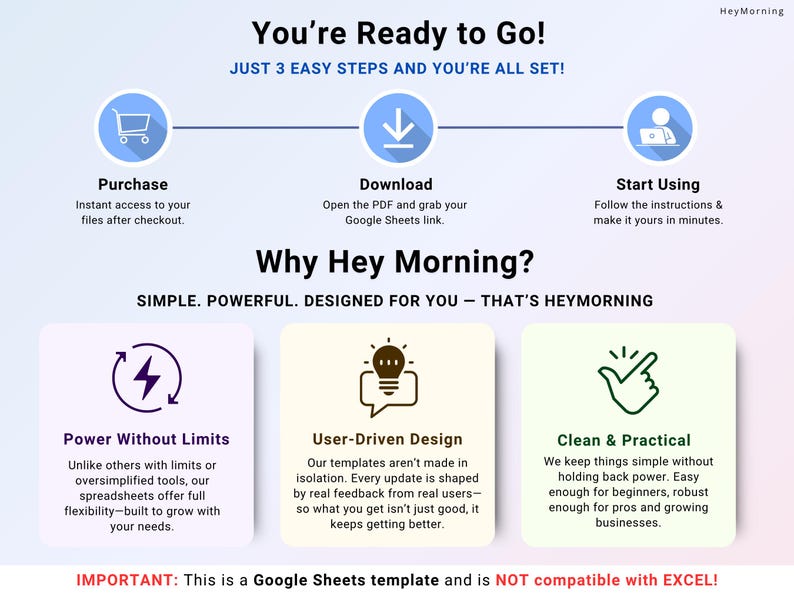 HeyMorning

You're Ready to Go!

JUST 3 EASY STEPS AND YOU'RE ALL SET!

Purchase

Instant access to your files after checkout.

Download

Open the PDF and grab your Google Sheets link.

Start Using

Follow the instructions & make it yours in minutes.

Why Hey Morning?

SIMPLE. POWERFUL. DESIGNED FOR YOU — THAT'S HEYMORNING

Power Without Limits

Unlike others with limits or oversimplified tools, our spreadsheets offer full flexibility—built to grow with your needs.

User-Driven Design

Our templates aren't made in isolation. Every update is shaped by real feedback from real users—so what you get isn't just good, it keeps getting better.

Clean & Practical

We keep things simple without holding back power. Easy enough for beginners, robust enough for pros and growing businesses.

IMPORTANT: This is a Google Sheets template and is NOT compatible with EXCEL!